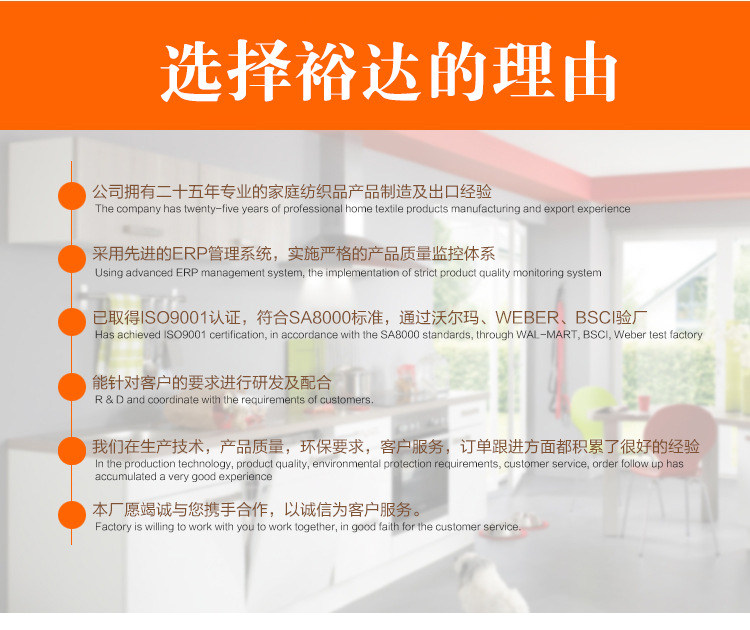 选择裕达的理由

公司拥有二十五年专业的家庭纺织品产品制造及出口经验
The company has twenty-five years of professional home textile products manufacturing and export experience

采用先进的ERP管理系统，实施严格的产品质量监控体系
Using advanced ERP management system, the implementation of strict product quality monitoring system

已取得ISO9001认证，符合SA8000标准，通过沃尔玛、WEBER、BSCI验厂
Has achieved ISO9001 certification, in accordance with the SA8000 standards, through WAL-MART, BSCI, Weber test factory

能针对客户的要求进行研发及配合
R & D and coordinate with the requirements of customers.

我们在生产技术，产品质量，环保要求，客户服务，订单跟进方面都积累了很好的经验
In the production technology, product quality, environmental protection requirements, customer service, order follow up has accumulated a very good experience

本厂愿竭诚与您携手合作，以诚信为客户服务。
Factory is willing to work with you to work together, in good faith for the customer service.